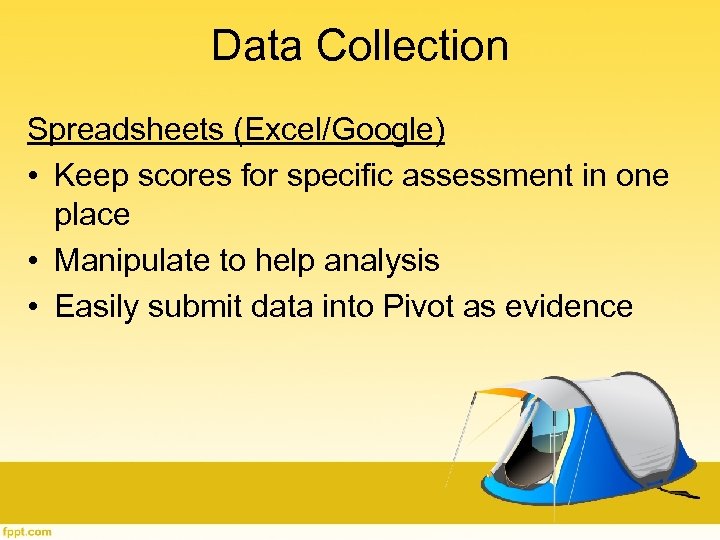 Data Collection

Spreadsheets (Excel/Google)

• Keep scores for specific assessment in one place
• Manipulate to help analysis
• Easily submit data into Pivot as evidence

fppt.com